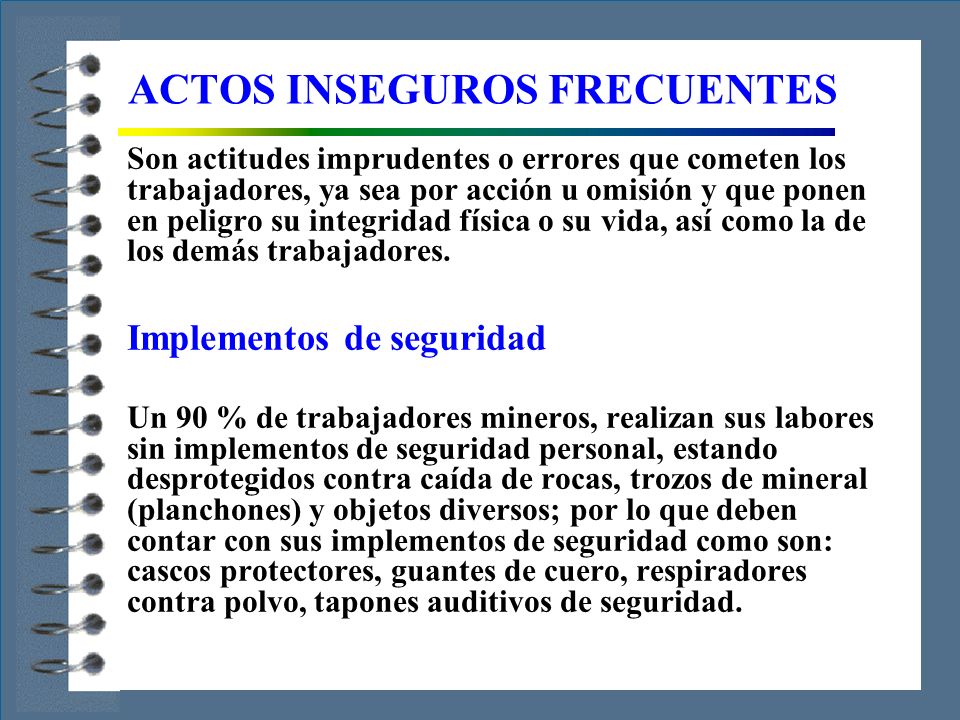 ACTOS INSEGUROS FRECUENTES

Son actitudes imprudentes o errores que cometen los trabajadores, ya sea por acción u omisión y que ponen en peligro su integridad física o su vida, así como la de los demás trabajadores.

Implementos de seguridad

Un 90 % de trabajadores mineros, realizan sus labores sin implementos de seguridad personal, estando desprotegidos contra caída de rocas, trozos de mineral (planchones) y objetos diversos; por lo que deben contar con sus implementos de seguridad como son: cascos protectores, guantes de cuero, respiradores contra polvo, tapones auditivos de seguridad.